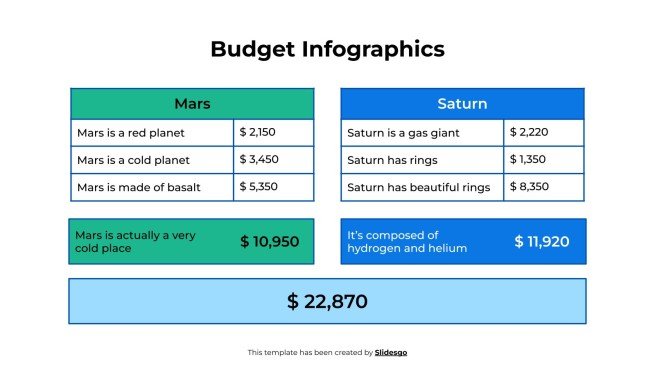 Budget Infographics

| Mars | |
|---|---|
| Mars is a red planet | $ 2,150 |
| Mars is a cold planet | $ 3,450 |
| Mars is made of basalt | $ 5,350 |

Mars is actually a very cold place $ 10,950

| Saturn | |
|---|---|
| Saturn is a gas giant | $ 2,220 |
| Saturn has rings | $ 1,350 |
| Saturn has beautiful rings | $ 8,350 |

It's composed of hydrogen and helium $ 11,920

$ 22,870

This template has been created by Slidesgo